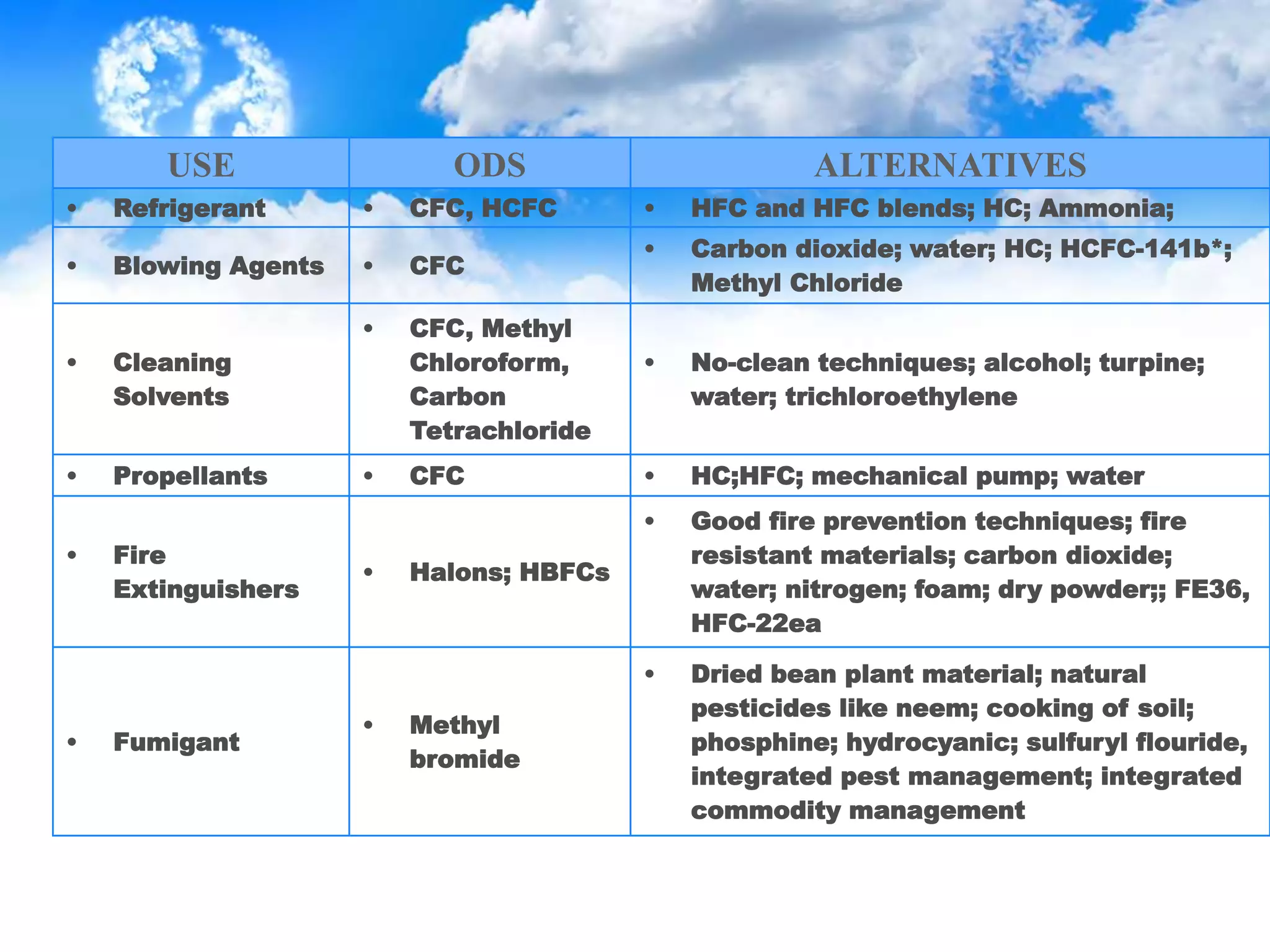 | USE | ODS | ALTERNATIVES |
|---|---|---|
| • Refrigerant | • CFC, HCFC | • HFC and HFC blends; HC; Ammonia; |
| • Blowing Agents | • CFC | • Carbon dioxide; water; HC; HCFC-141b*; Methyl Chloride |
| • Cleaning Solvents | • CFC, Methyl Chloroform, Carbon Tetrachloride | • No-clean techniques; alcohol; turpine; water; trichloroethylene |
| • Propellants | • CFC | • HC;HFC; mechanical pump; water |
| • Fire Extinguishers | • Halons; HBFCs | • Good fire prevention techniques; fire resistant materials; carbon dioxide; water; nitrogen; foam; dry powder;; FE36, HFC-22ea |
| • Fumigant | • Methyl bromide | • Dried bean plant material; natural pesticides like neem; cooking of soil; phosphine; hydrocyanic; sulfuryl flouride, integrated pest management; integrated commodity management |